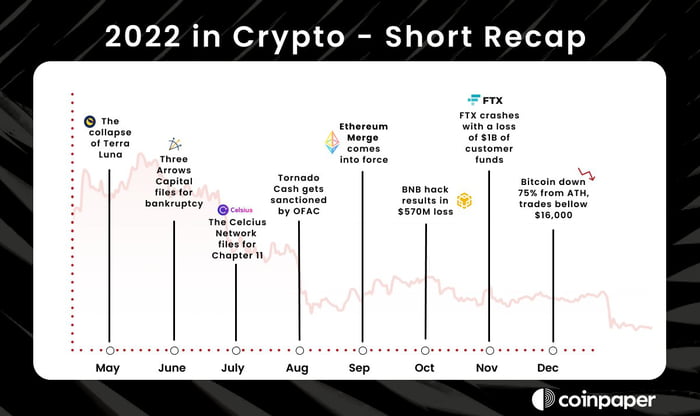 2022 in Crypto - Short Recap

The collapse of Terra Luna

Three Arrows Capital files for bankruptcy

Celsius

The Celcius Network files for Chapter 11

Tornado Cash gets sanctioned by OFAC

Ethereum Merge comes into force

BNB hack results in $570M loss

FTX

FTX crashes with a loss of $1B of customer funds

Bitcoin down 75% from ATH, trades bellow $16,000

May
June
July
Aug
Sep
Oct
Nov
Dec

coinpaper